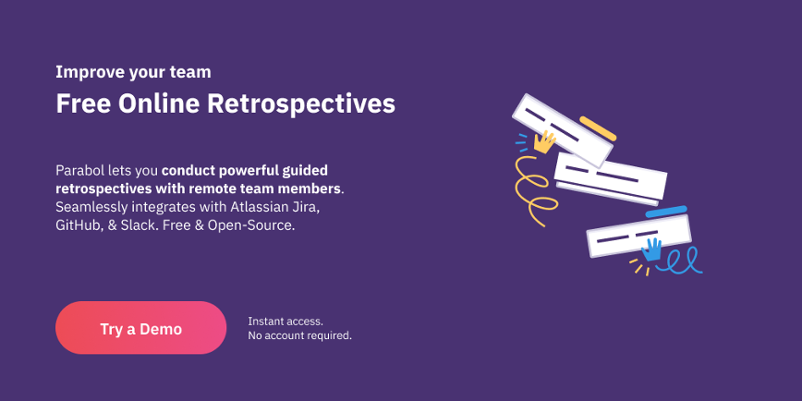 Improve your team
Free Online Retrospectives

Parabol lets you conduct powerful guided retrospectives with remote team members. Seamlessly integrates with Atlassian Jira, GitHub, & Slack. Free & Open-Source.

Try a Demo

Instant access.
No account required.